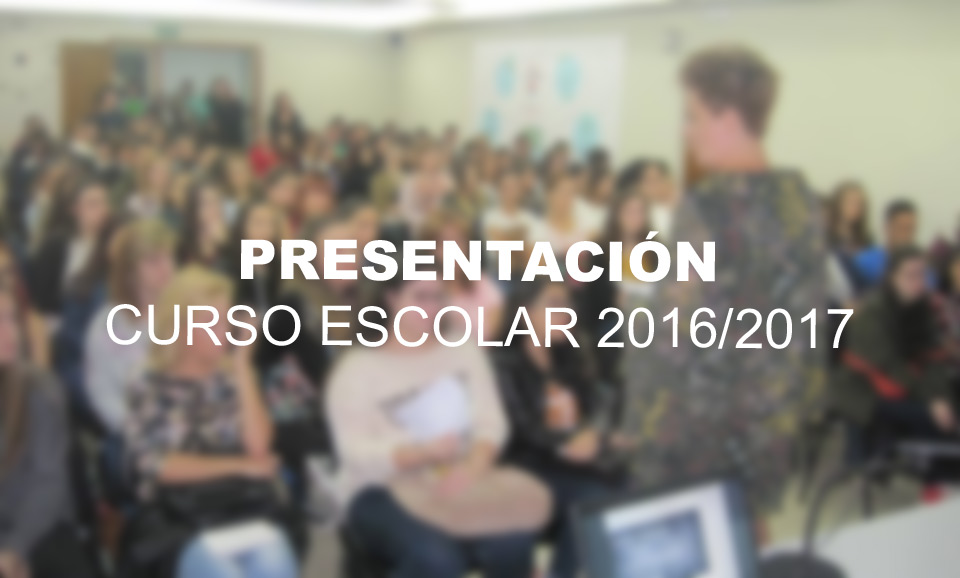 PRESENTACIÓN
CURSO ESCOLAR 2016/2017